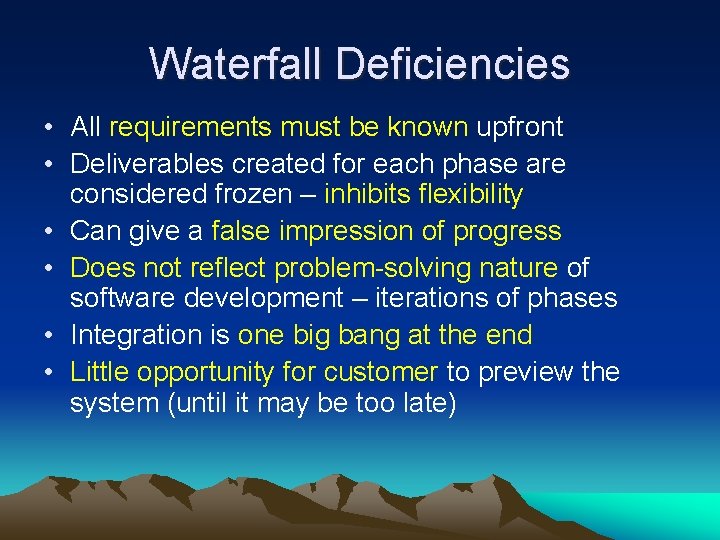 Waterfall Deficiencies

• All requirements must be known upfront
• Deliverables created for each phase are considered frozen – inhibits flexibility
• Can give a false impression of progress
• Does not reflect problem-solving nature of software development – iterations of phases
• Integration is one big bang at the end
• Little opportunity for customer to preview the system (until it may be too late)